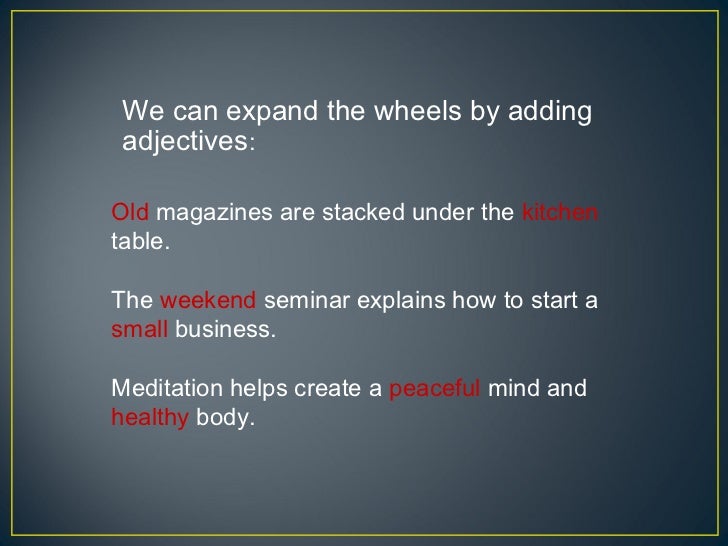 We can expand the wheels by adding adjectives:

Old magazines are stacked under the kitchen table.

The weekend seminar explains how to start a small business.

Meditation helps create a peaceful mind and healthy body.